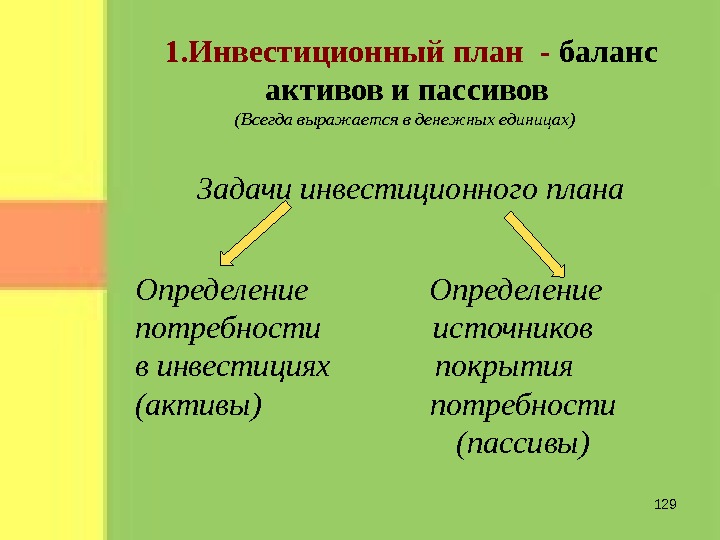 1.Инвестиционный план - баланс активов и пассивов
(Всегда выражается в денежных единицах)

Задачи инвестиционного плана

Определение потребности в инвестициях (активы)

Определение источников покрытия потребности (пассивы)

129